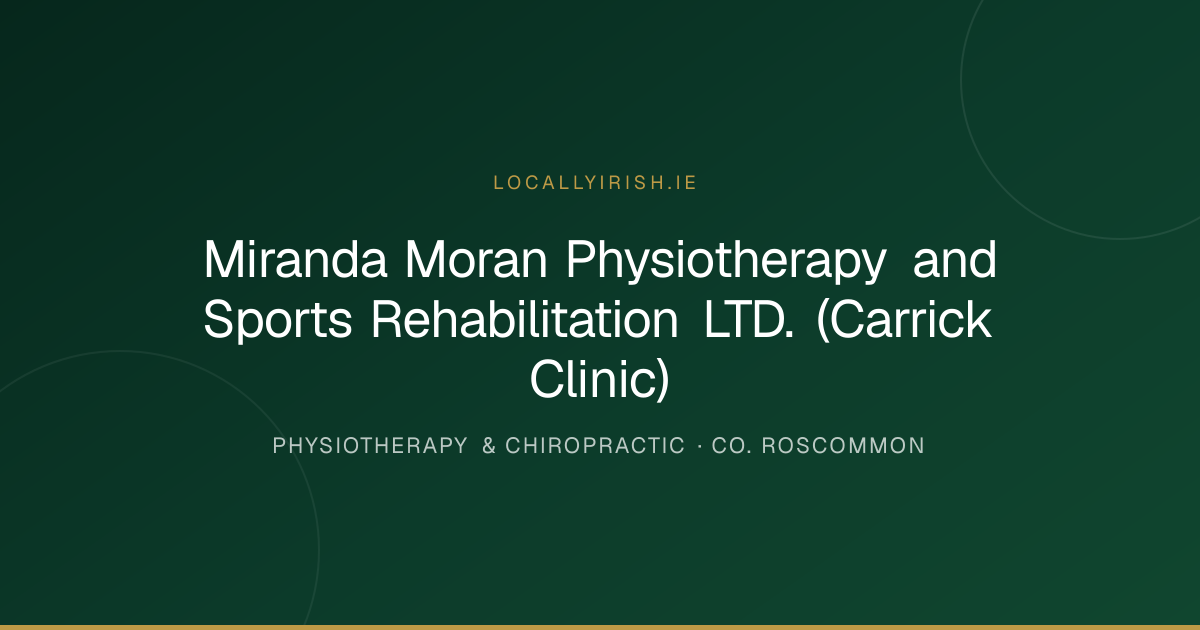 LOCALLYIRISH.IE

Miranda Moran Physiotherapy and Sports Rehabilitation LTD. (Carrick Clinic)

PHYSIOTHERAPY & CHIROPRACTIC · CO. ROSCOMMON